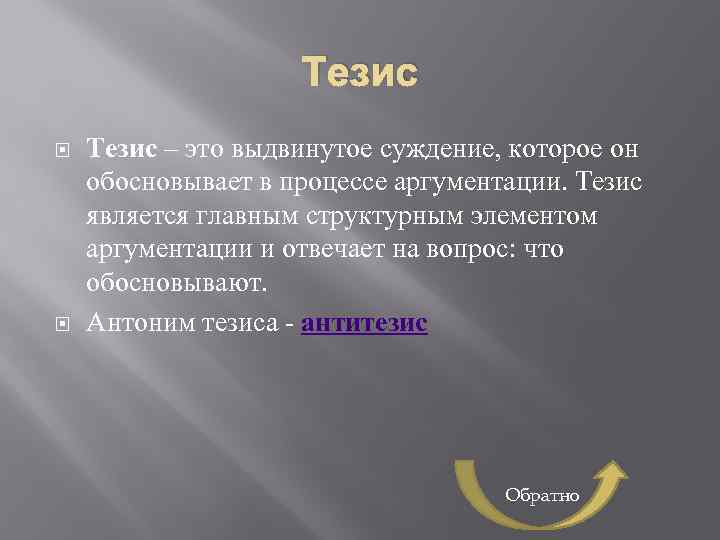 Тезис

Тезис – это выдвинутое суждение, которое он обосновывает в процессе аргументации. Тезис является главным структурным элементом аргументации и отвечает на вопрос: что обосновывают.

Антоним тезиса - антитезис

Обратно